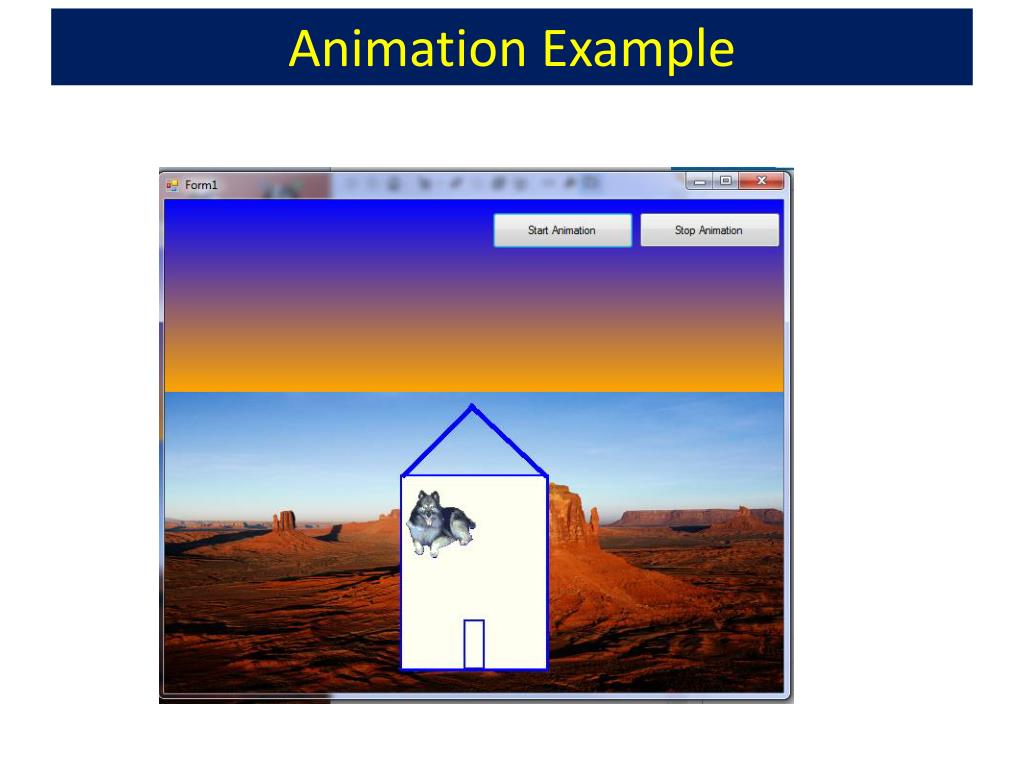 Animation Example

Form1

Start Animation

Stop Animation